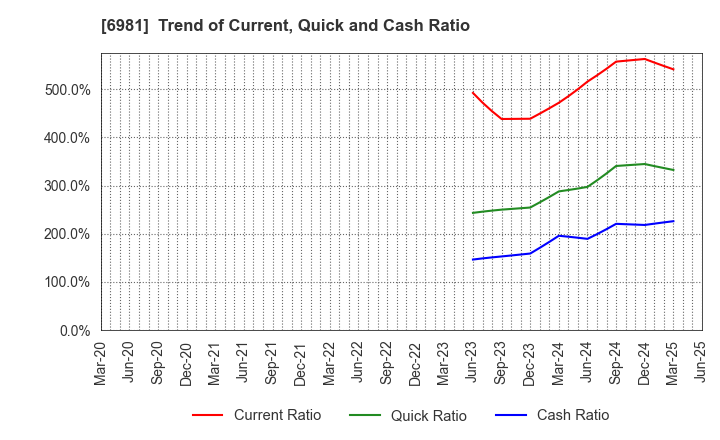 [6981] Trend of Current, Quick and Cash Ratio

500.0%
400.0%
300.0%
200.0%
100.0%
0.0%

Mar-20
Jun-20
Sep-20
Dec-20
Mar-21
Jun-21
Sep-21
Dec-21
Mar-22
Jun-22
Sep-22
Dec-22
Mar-23
Jun-23
Sep-23
Dec-23
Mar-24
Jun-24
Sep-24
Dec-24
Mar-25
Jun-25

Current Ratio
Quick Ratio
Cash Ratio